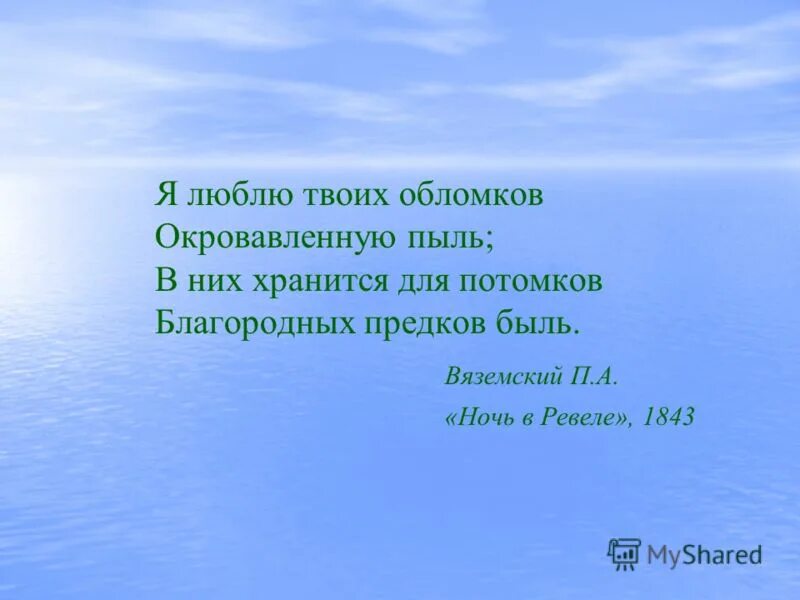 Я люблю твоих обломков
Окровавленную пыль;
В них хранится для потомков
Благородных предков быль.

Вяземский П.А.
«Ночь в Ревеле», 1843

MyShared